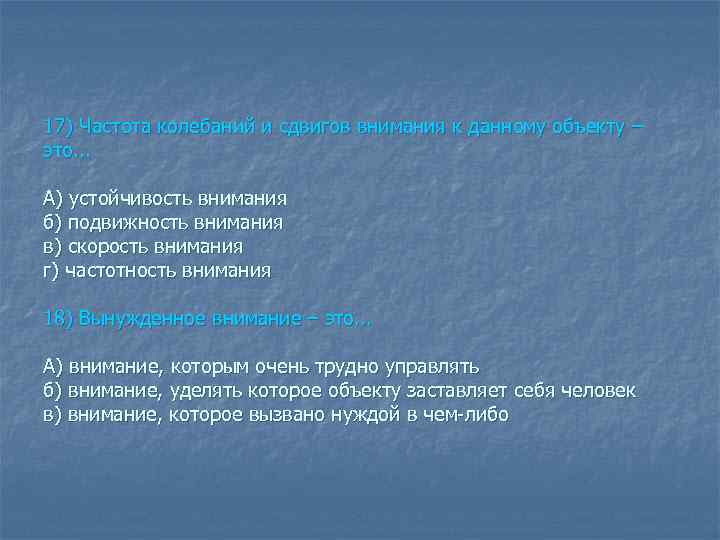 17) Частота колебаний и сдвигов внимания к данному объекту – это...

А) устойчивость внимания
б) подвижность внимания
в) скорость внимания
г) частотность внимания

18) Вынужденное внимание – это...

А) внимание, которым очень трудно управлять
б) внимание, уделять которое объекту заставляет себя человек
в) внимание, которое вызвано нуждой в чем-либо